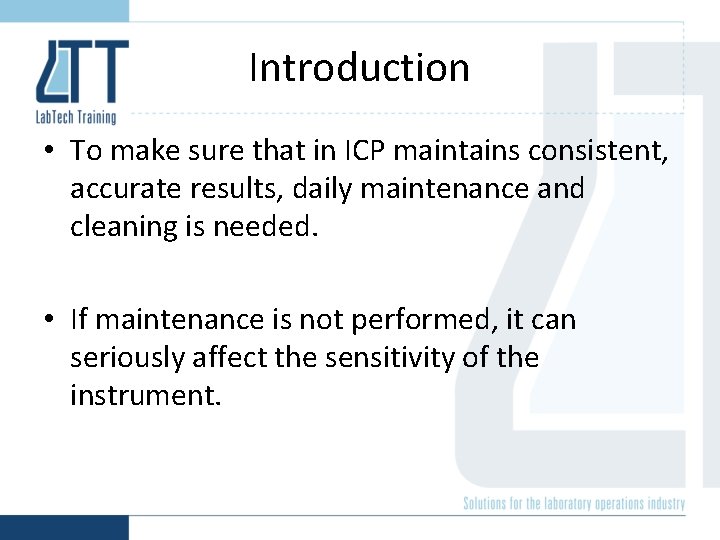 LTT
LabTech Training

Introduction

• To make sure that in ICP maintains consistent, accurate results, daily maintenance and cleaning is needed.

• If maintenance is not performed, it can seriously affect the sensitivity of the instrument.

Solutions for the laboratory operations industry